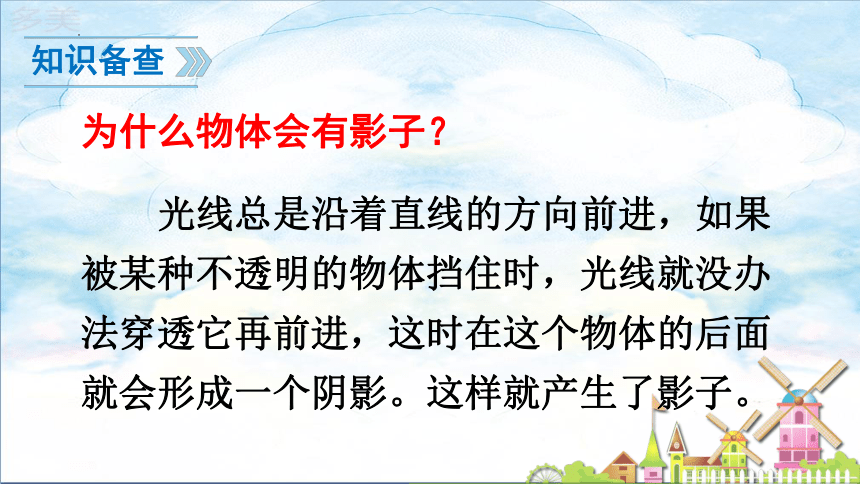 多美

知识备查

为什么物体会有影子？

光线总是沿着直线的方向前进，如果被某种不透明的物体挡住时，光线就没办法穿透它再前进，这时在这个物体的后面就会形成一个阴影。这样就产生了影子。